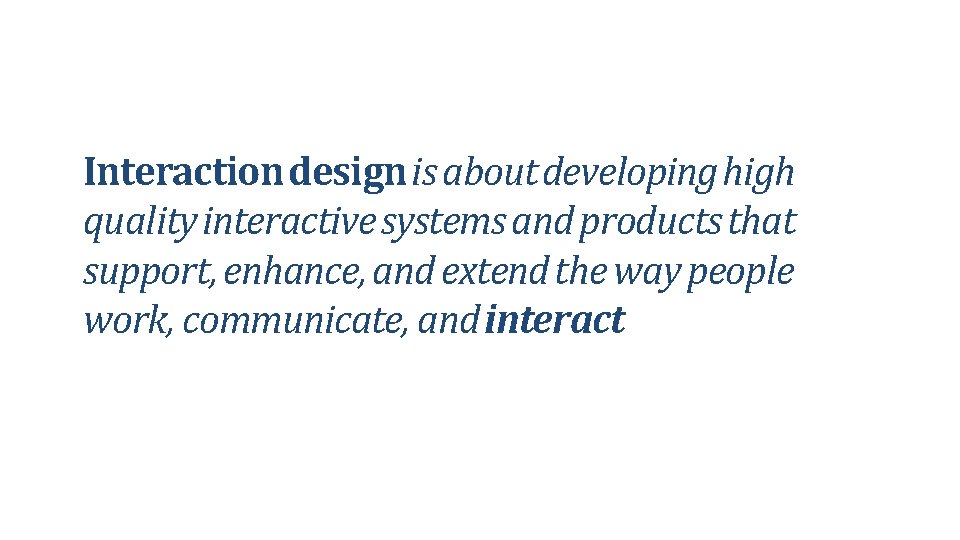 Interaction design is about developing high quality interactive systems and products that support, enhance, and extend the way people work, communicate, and interact